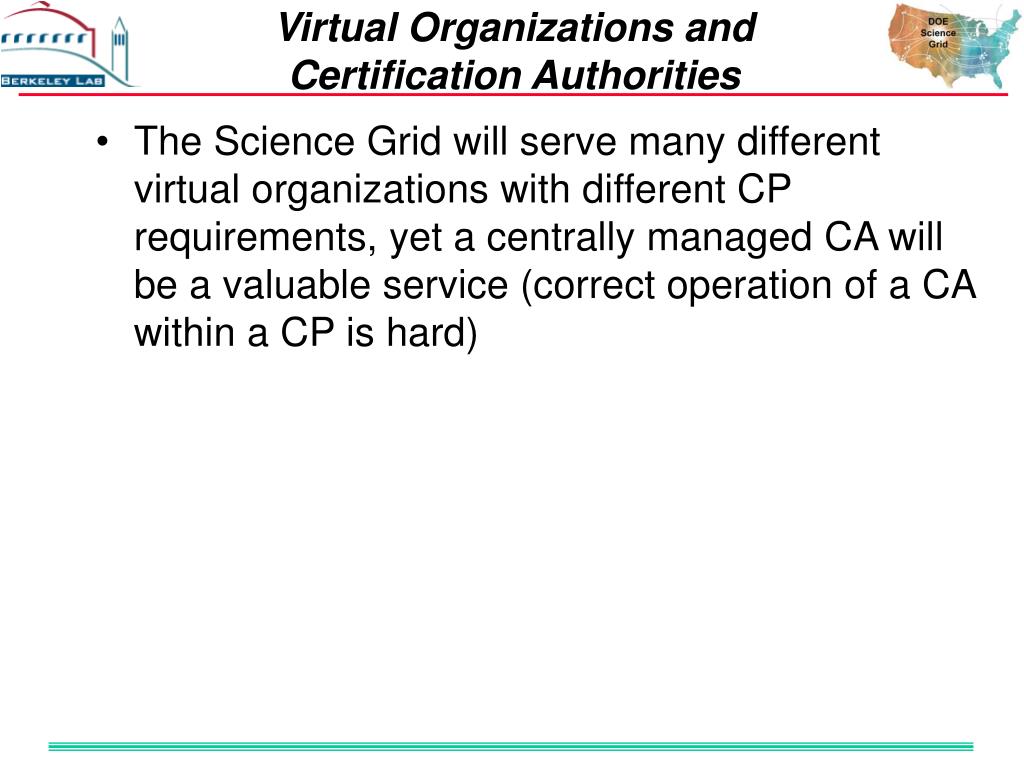 BERKELEY LAB

Virtual Organizations and Certification Authorities

DOE Science Grid

• The Science Grid will serve many different virtual organizations with different CP requirements, yet a centrally managed CA will be a valuable service (correct operation of a CA within a CP is hard)